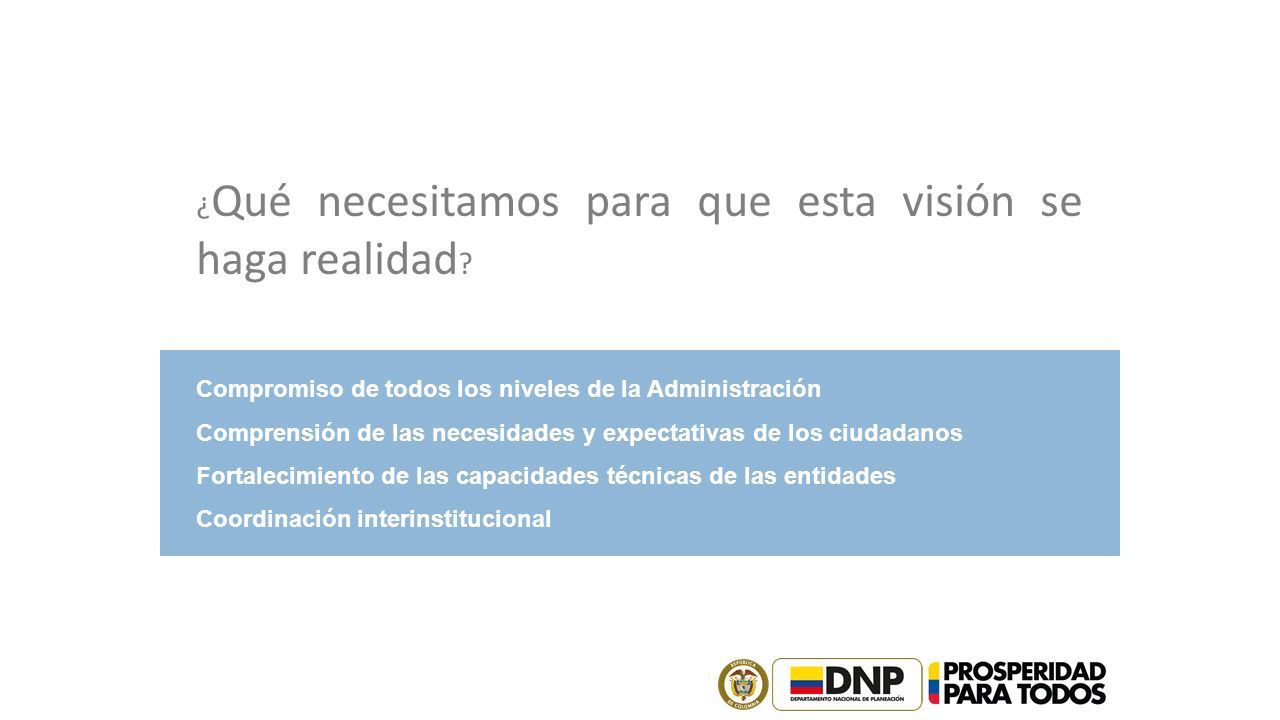 ¿Qué necesitamos para que esta visión se haga realidad?

Compromiso de todos los niveles de la Administración

Comprensión de las necesidades y expectativas de los ciudadanos

Fortalecimiento de las capacidades técnicas de las entidades

Coordinación interinstitucional

REPÚBLICA DE COLOMBIA

DNP
DEPARTAMENTO NACIONAL DE PLANEACIÓN

PROSPERIDAD PARA TODOS